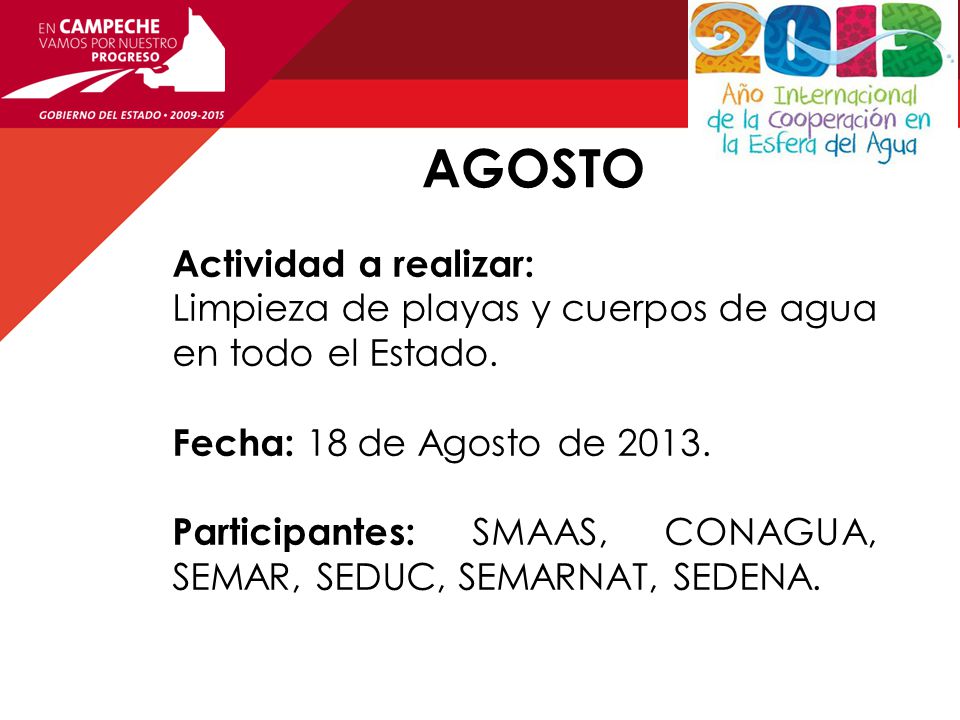 EN CAMPECHE
VAMOS POR NUESTRO
PROGRESO
GOBIERNO DEL ESTADO • 2009-2015

2013
Año Internacional de la Cooperación en la Esfera del Agua

AGOSTO

Actividad a realizar:
Limpieza de playas y cuerpos de agua en todo el Estado.

Fecha: 18 de Agosto de 2013.

Participantes: SMAAS, CONAGUA, SEMAR, SEDUC, SEMARNAT, SEDENA.